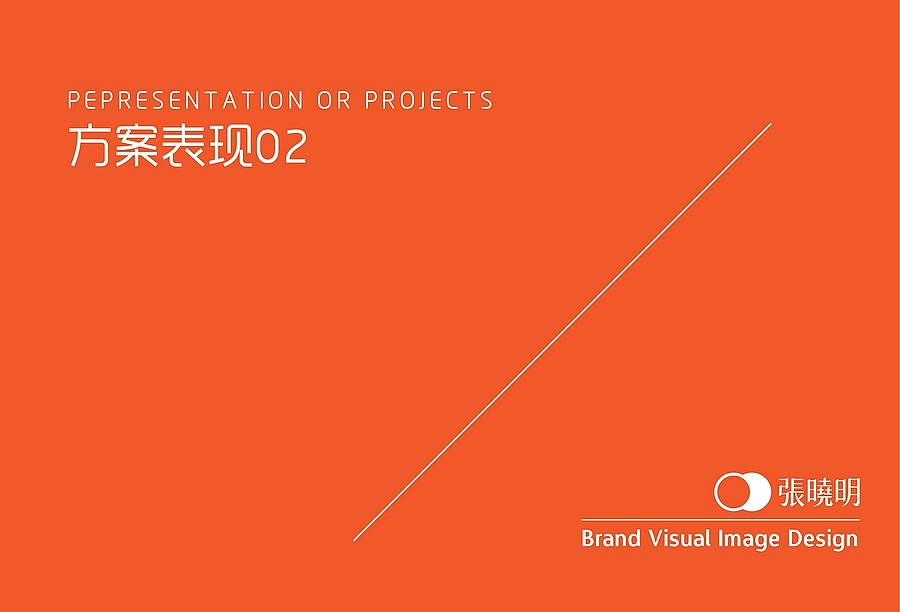 PEPRESENTATION OR PROJECTS
方案表现02

張曉明
Brand Visual Image Design